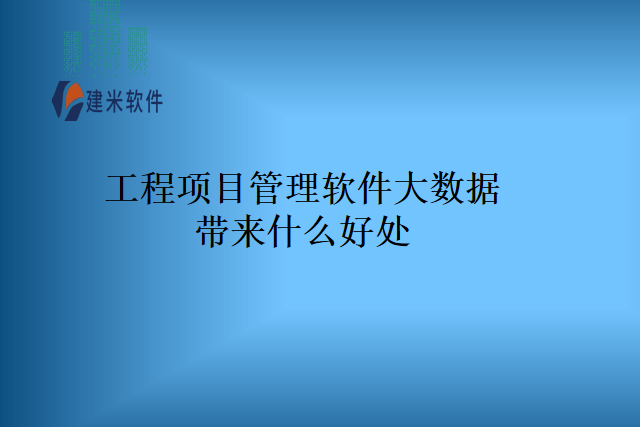 建米软件

工程项目管理软件大数据带来什么好处